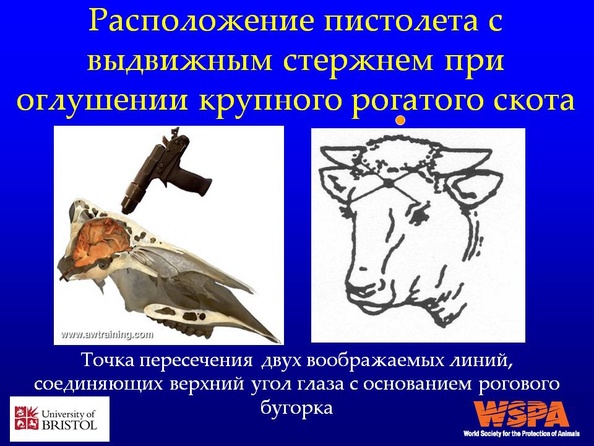 Расположение пистолета с выдвижным стержнем при оглушении крупного рогатого скота

www.awtraining.com

Точка пересечения двух воображаемых линий, соединяющих верхний угол глаза с основанием рогового бугорка

University of BRISTOL

WSPA
World Society for the Protection of Animals